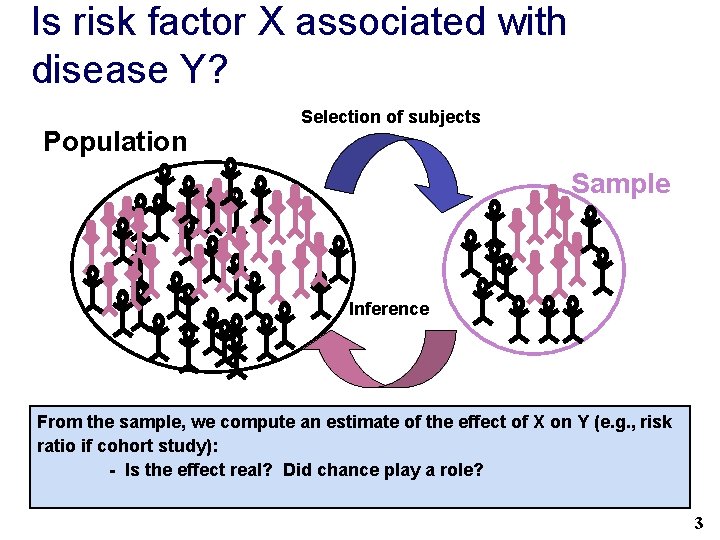 Is risk factor X associated with disease Y?

Selection of subjects

Population

Sample

Inference

From the sample, we compute an estimate of the effect of X on Y (e.g., risk ratio if cohort study):

- Is the effect real? Did chance play a role?

3